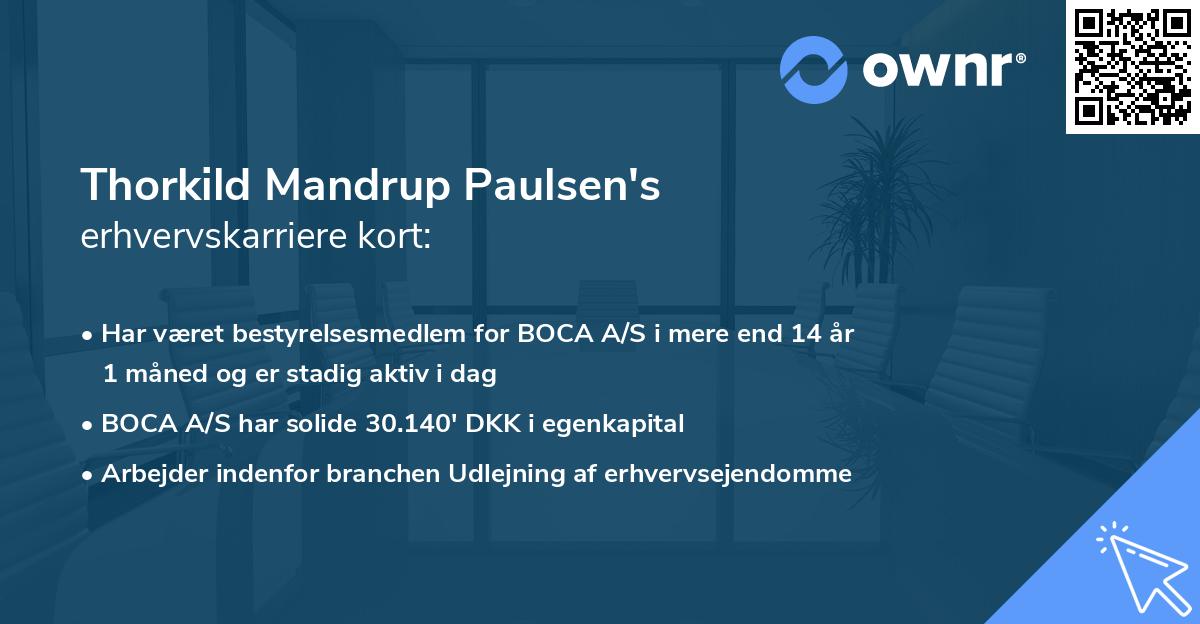 ownr®

Thorkild Mandrup Paulsen's erhvervskarriere kort:

• Har været bestyrelsesmedlem for BOCA A/S i mere end 14 år 1 måned og er stadig aktiv i dag

• BOCA A/S har solide 30.140' DKK i egenkapital

• Arbejder indenfor branchen Udlejning af erhvervsejendomme